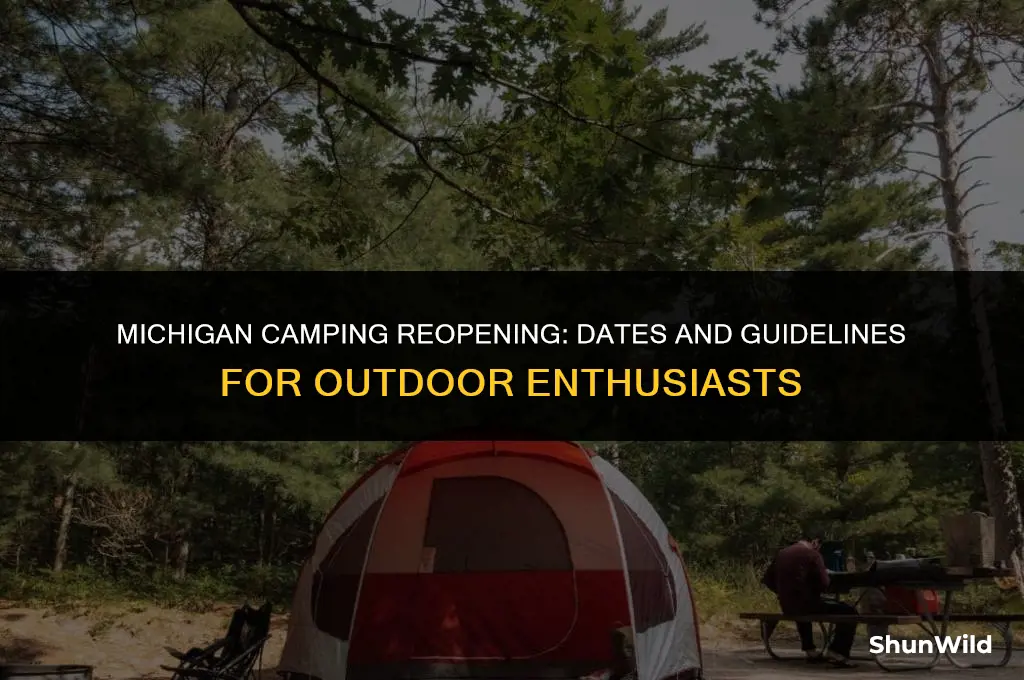 MICHIGAN CAMPING REOPENING: DATES AND GUIDELINES FOR OUTDOOR ENTHUSIASTS

ShunWild